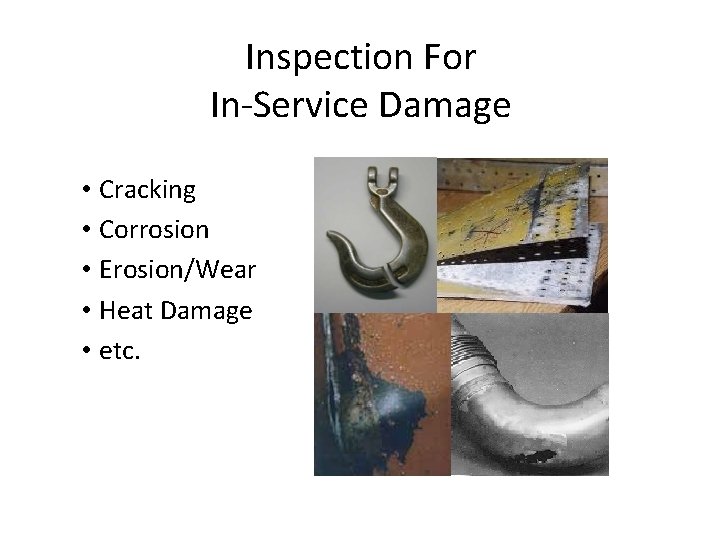 Inspection For
In-Service Damage

• Cracking
• Corrosion
• Erosion/Wear
• Heat Damage
• etc.